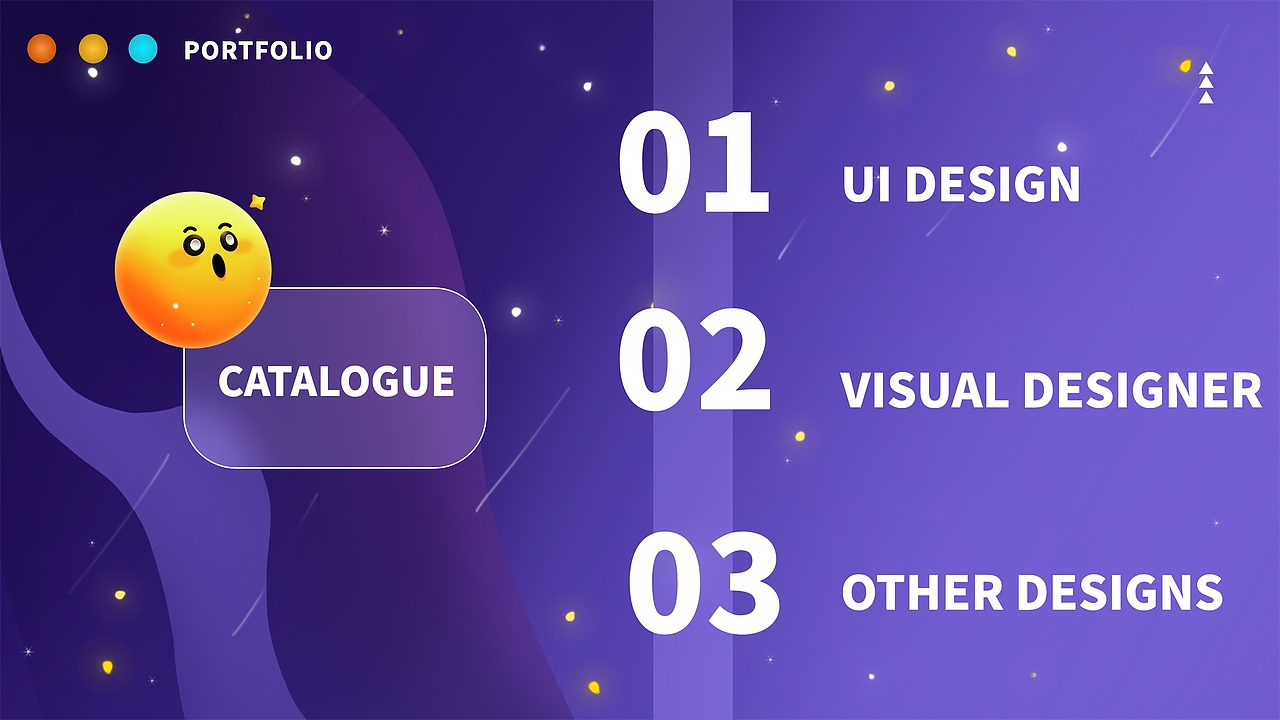 PORTFOLIO

CATALOGUE

01 UI DESIGN

02 VISUAL DESIGNER

03 OTHER DESIGNS